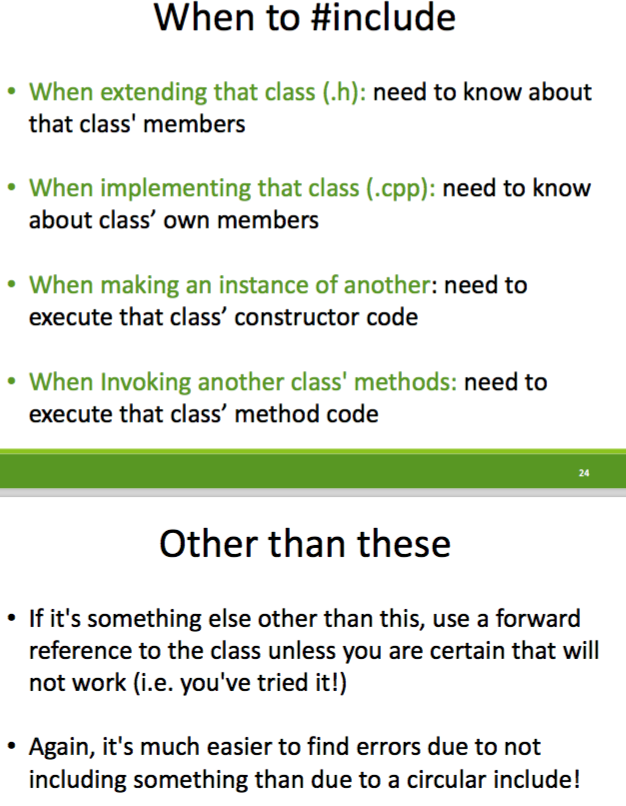 When to #include

• When extending that class (.h): need to know about that class' members

• When implementing that class (.cpp): need to know about class’ own members

• When making an instance of another: need to execute that class’ constructor code

• When Invoking another class' methods: need to execute that class’ method code

24

Other than these

• If it's something else other than this, use a forward reference to the class unless you are certain that will not work (i.e. you've tried it!)

• Again, it's much easier to find errors due to not including something than due to a circular include!